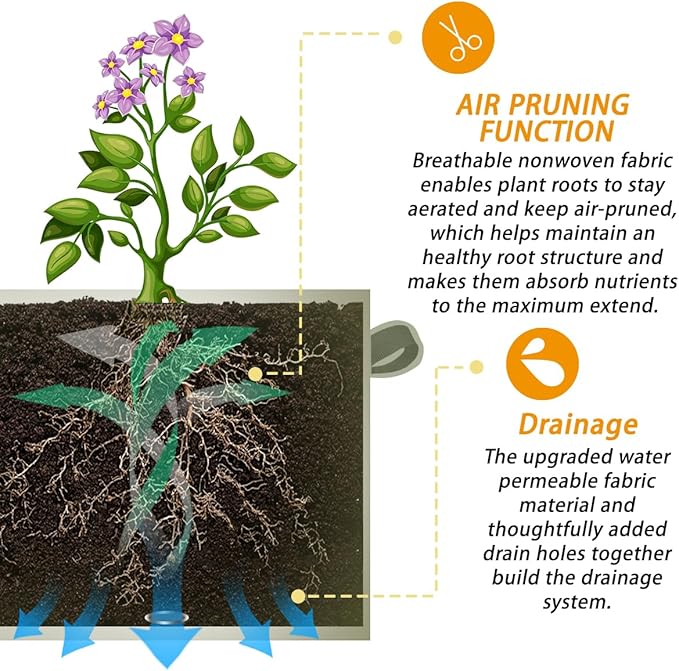 AIR PRUNING FUNCTION

Breathable nonwoven fabric enables plant roots to stay aerated and keep air-pruned, which helps maintain an healthy root structure and makes them absorb nutrients to the maximum extend.

Drainage

The upgraded water permeable fabric material and thoughtfully added drain holes together build the drainage system.